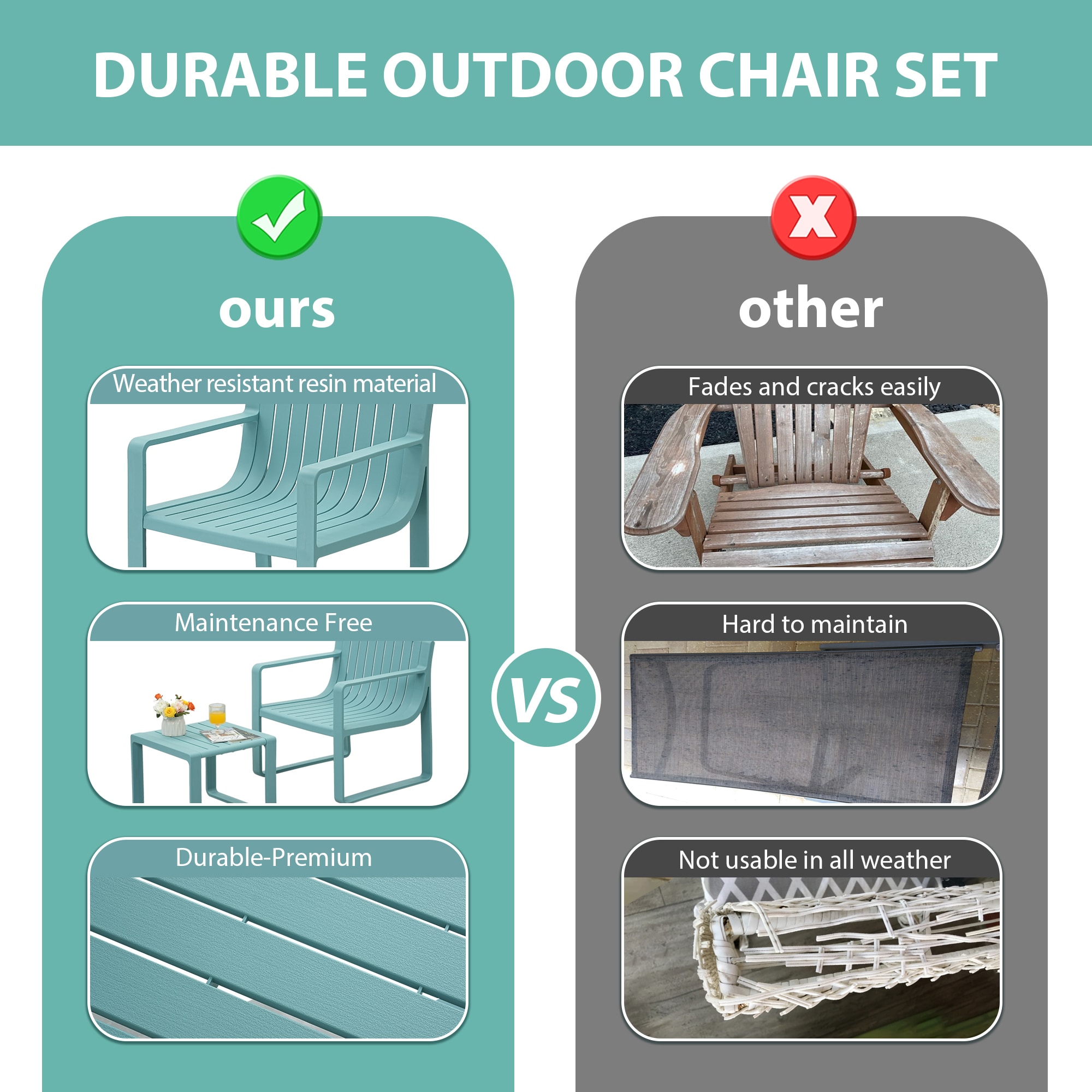 DURABLE OUTDOOR CHAIR SET

ours

Weather resistant resin material

Maintenance Free

Durable-Premium

VS

other

Fades and cracks easily

Hard to maintain

Not usable in all weather